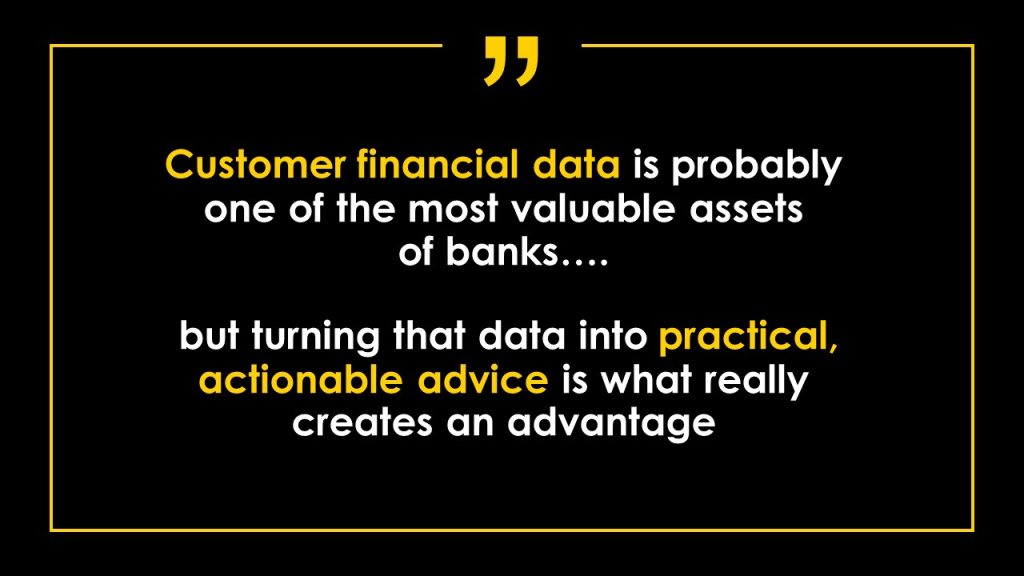 ”

Customer financial data is probably one of the most valuable assets of banks….

but turning that data into practical, actionable advice is what really creates an advantage